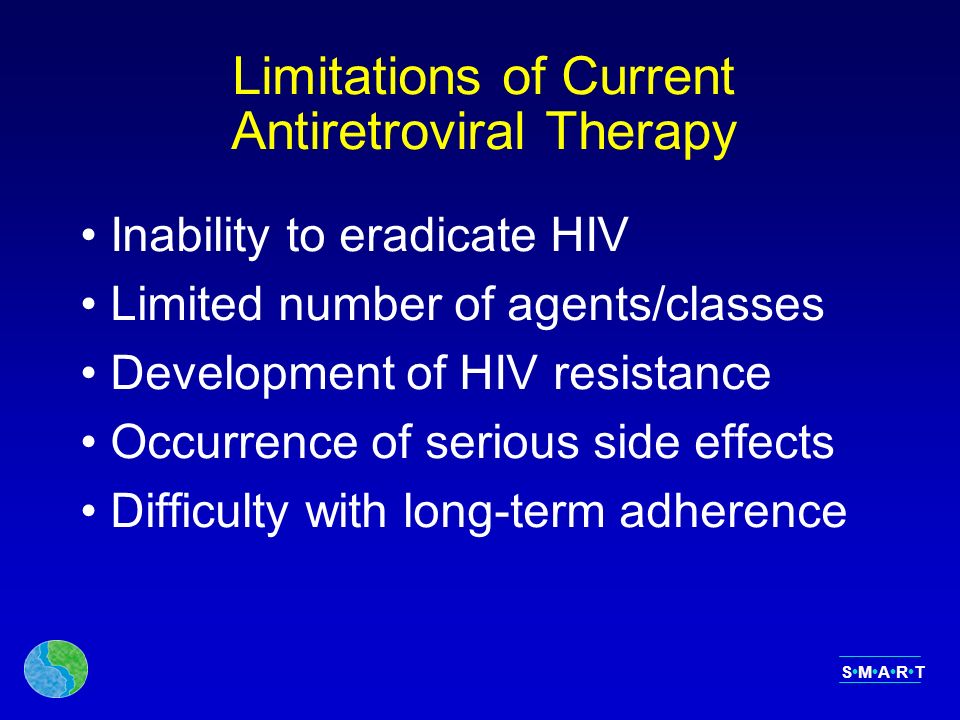 Limitations of Current Antiretroviral Therapy

• Inability to eradicate HIV
• Limited number of agents/classes
• Development of HIV resistance
• Occurrence of serious side effects
• Difficulty with long-term adherence

S•M•A•R•T